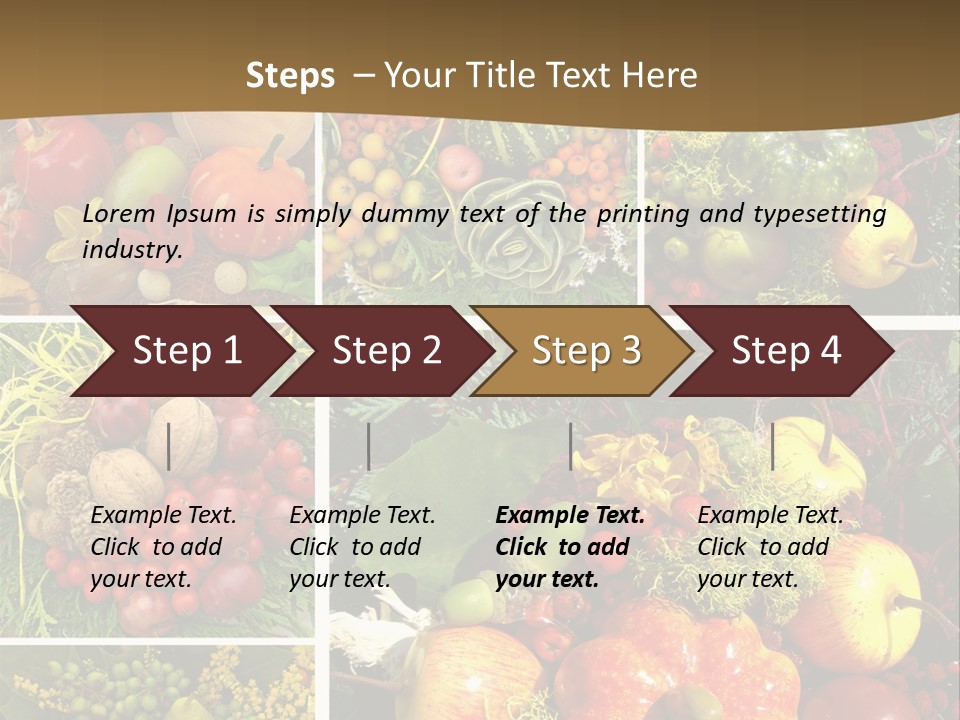 Steps – Your Title Text Here

Lorem Ipsum is simply dummy text of the printing and typesetting industry.

Step 1

Step 2

Step 3

Step 4

Example Text. Click to add your text.

Example Text. Click to add your text.

Example Text. Click to add your text.

Example Text. Click to add your text.